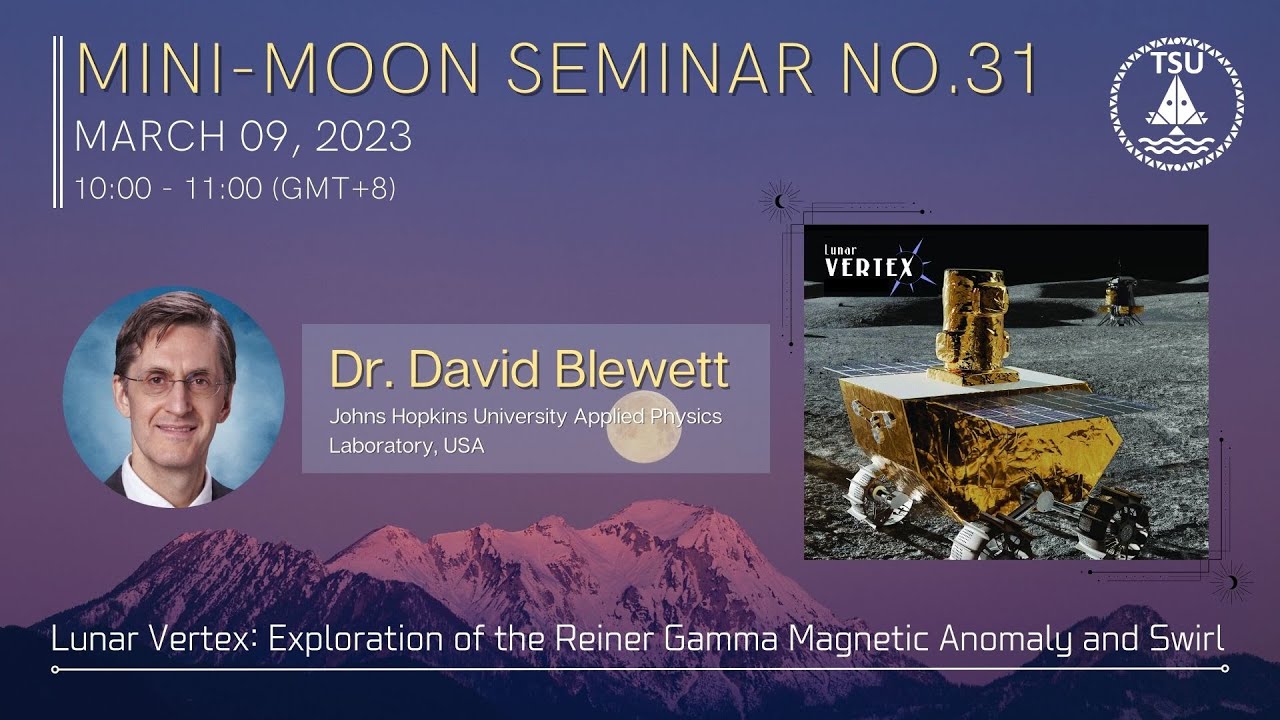 MINI-MOON SEMINAR NO.31
MARCH 09, 2023
10:00 - 11:00 (GMT+8)

TSU

Lunar
VERTEX

Dr. David Blewett
Johns Hopkins University Applied Physics Laboratory, USA

Lunar Vertex: Exploration of the Reiner Gamma Magnetic Anomaly and Swirl